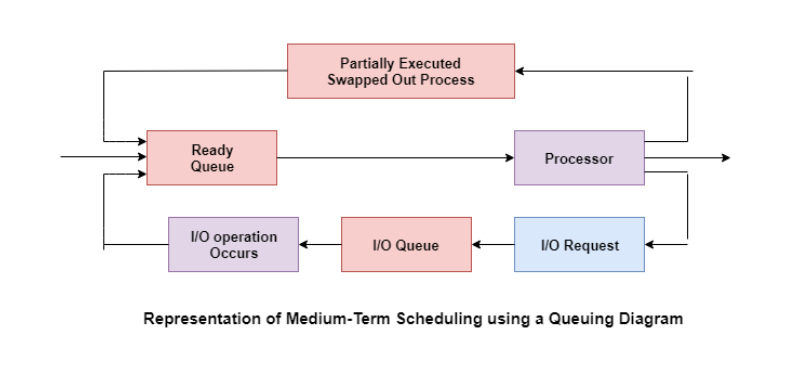 Partially Executed Swapped Out Process

Ready Queue

Processor

I/O operation Occurs

I/O Queue

I/O Request

Representation of Medium-Term Scheduling using a Queuing Diagram